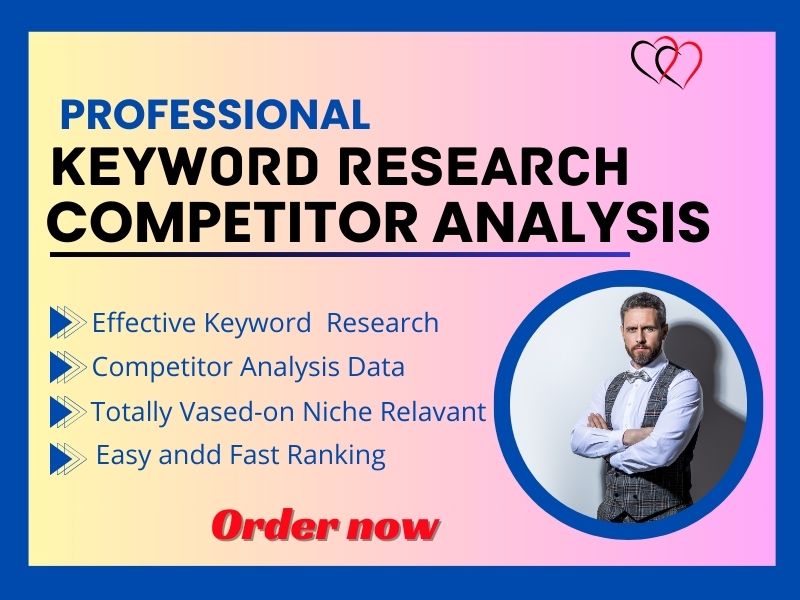 PROFESSIONAL
KEYWORD RESEARCH
COMPETITOR ANALYSIS

Effective Keyword Research
Competitor Analysis Data
Totally Vased-on Niche Relavant
Easy andd Fast Ranking

Order now